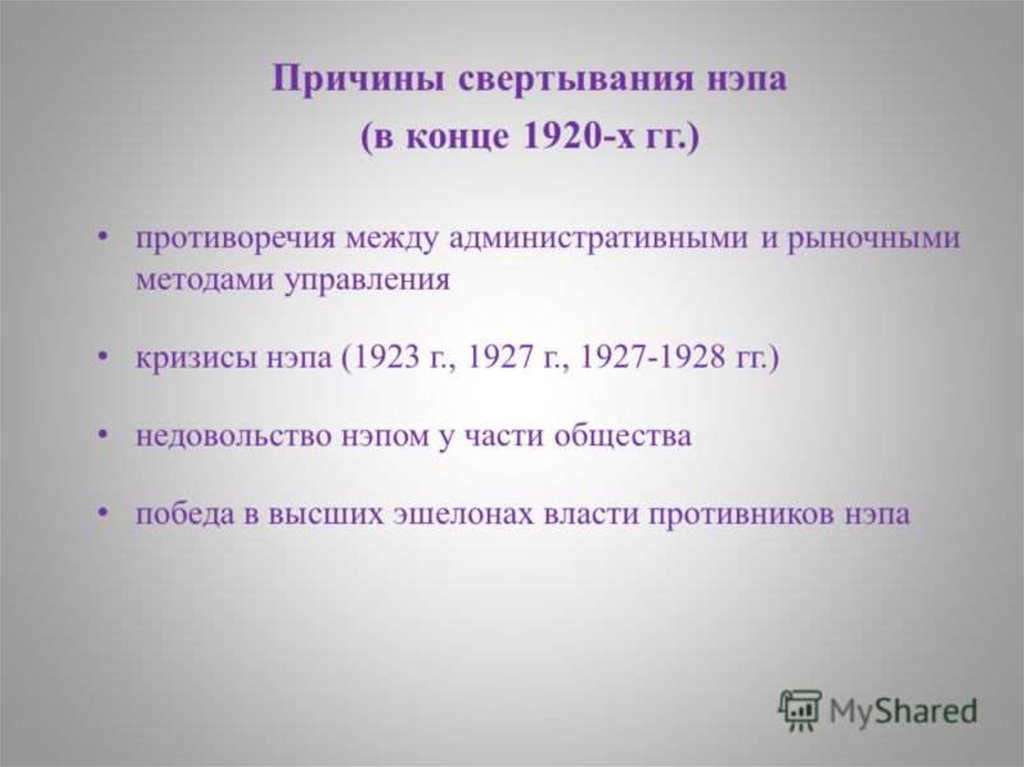 Причины свертывания нэпа
(в конце 1920-х гг.)

• противоречия между административными и рыночными методами управления

• кризисы нэпа (1923 г., 1927 г., 1927-1928 гг.)

• недовольство нэпом у части общества

• победа в высших эшелонах власти противников нэпа

MyShared